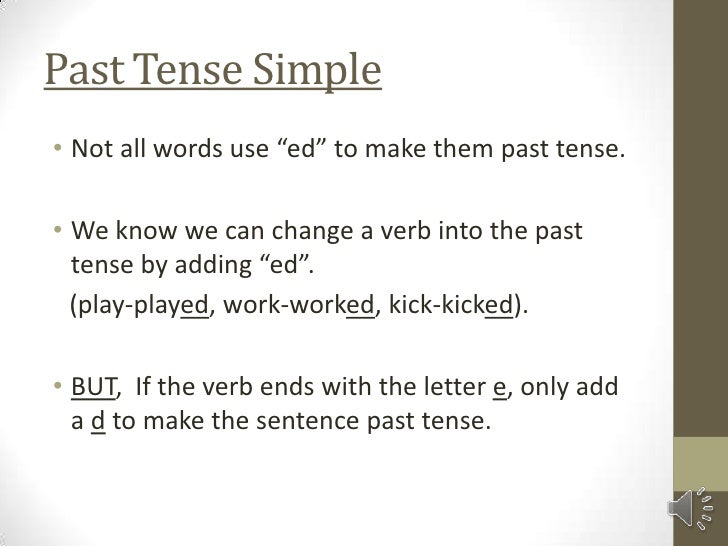 Past Tense Simple

• Not all words use “ed” to make them past tense.

• We know we can change a verb into the past tense by adding “ed”.
(play-played, work-worked, kick-kicked).

• BUT, If the verb ends with the letter e, only add a d to make the sentence past tense.